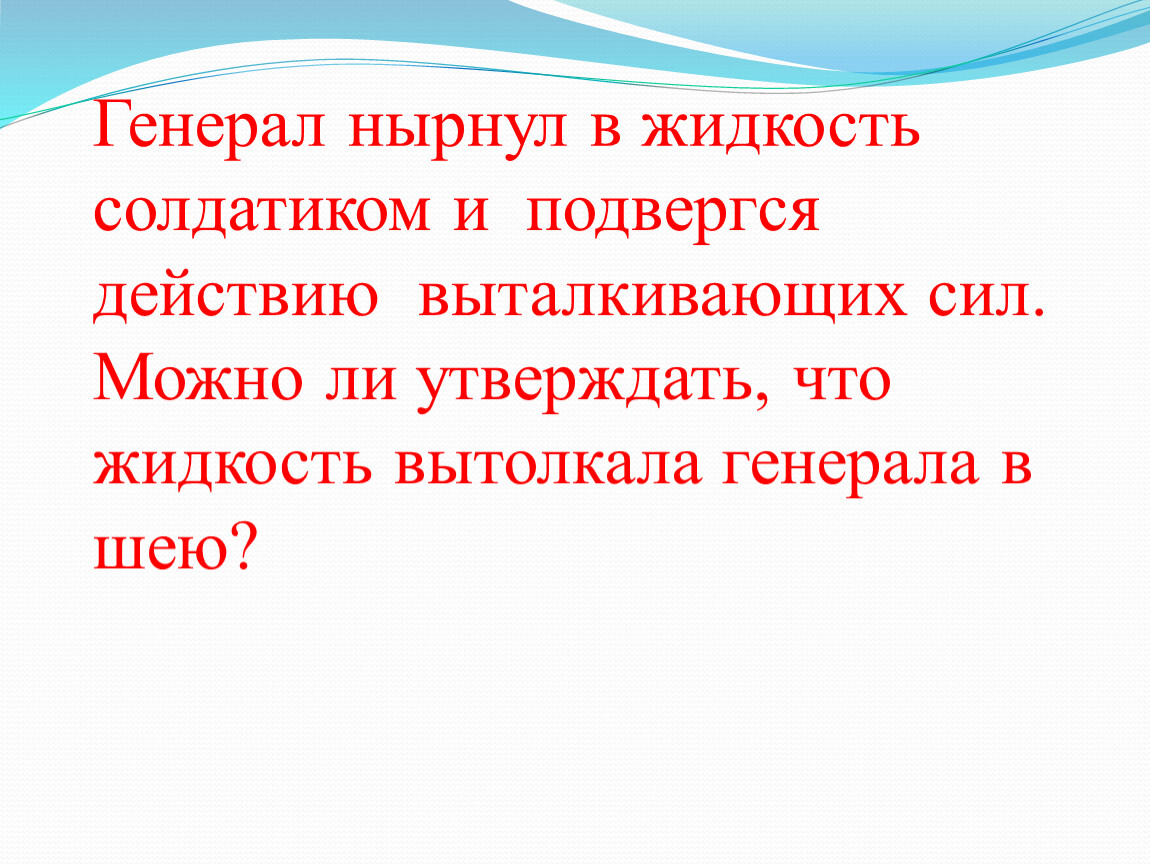 Генерал нырнул в жидкость солдатиком и подвергся действию выталкивающих сил. Можно ли утверждать, что жидкость вытолкала генерала в шею?